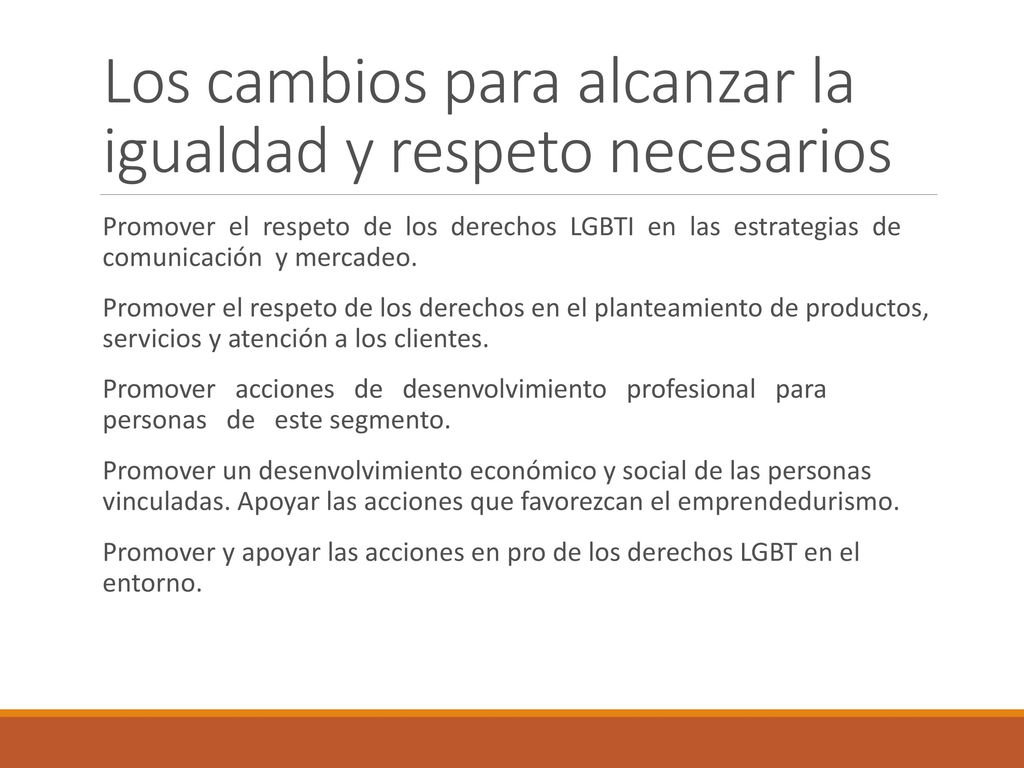 Los cambios para alcanzar la igualdad y respeto necesarios

Promover el respeto de los derechos LGBTI en las estrategias de comunicación y mercadeo.

Promover el respeto de los derechos en el planteamiento de productos, servicios y atención a los clientes.

Promover acciones de desenvolvimiento profesional para personas de este segmento.

Promover un desenvolvimiento económico y social de las personas vinculadas. Apoyar las acciones que favorezcan el emprendedurismo.

Promover y apoyar las acciones en pro de los derechos LGBT en el entorno.